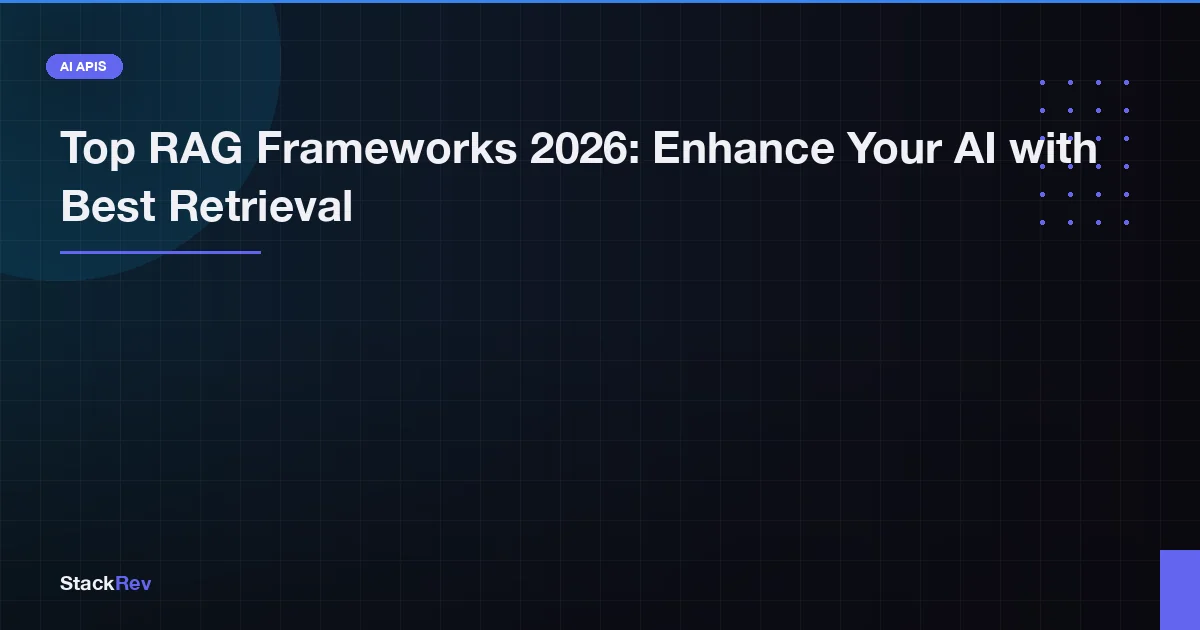 AI APIS

Top RAG Frameworks 2026: Enhance Your AI with Best Retrieval

StackRev